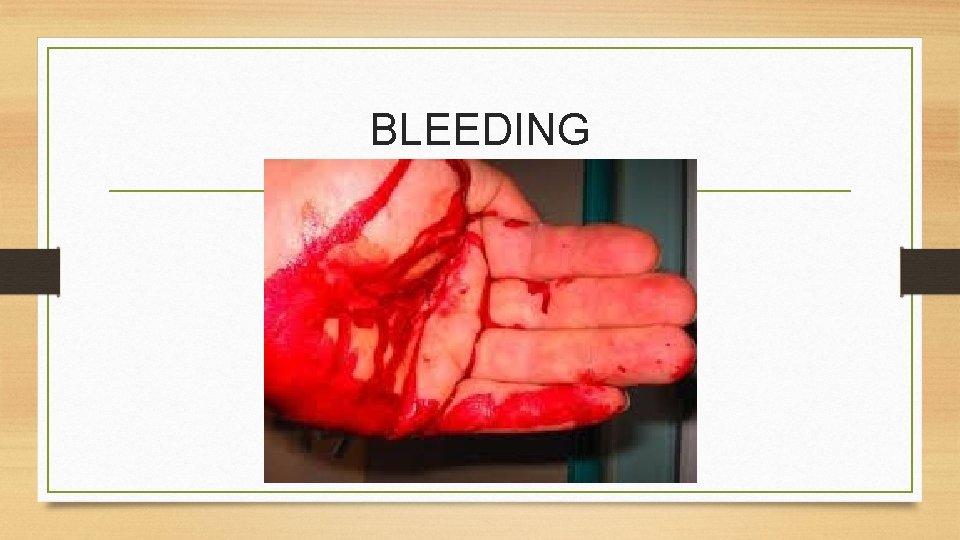 BLEEDING